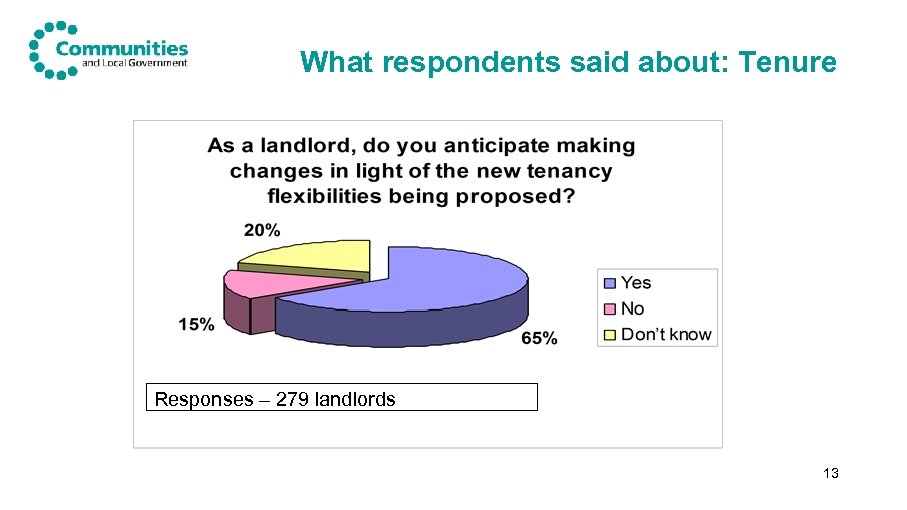 Communities and Local Government

What respondents said about: Tenure

As a landlord, do you anticipate making changes in light of the new tenancy flexibilities being proposed?

20%

15%

65%

Yes
No
Don't know

Responses – 279 landlords

13